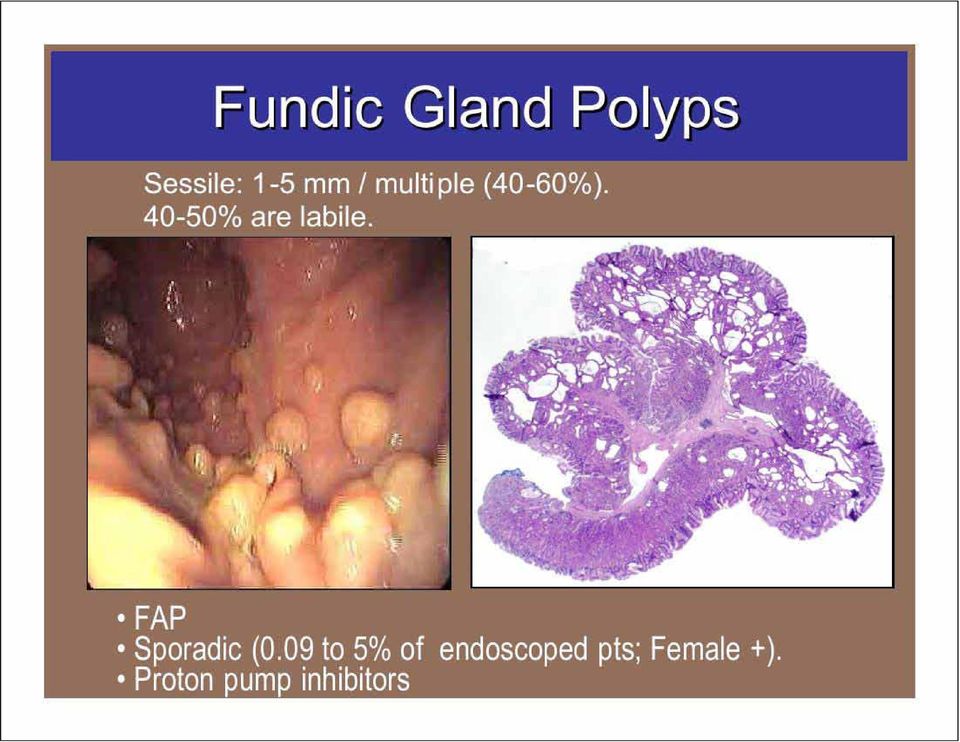 Fundic Gland Polyps

Sessile: 1-5 mm / multiple (40-60%).
40-50% are labile.

• FAP
• Sporadic (0.09 to 5% of endoscoped pts; Female +).
• Proton pump inhibitors